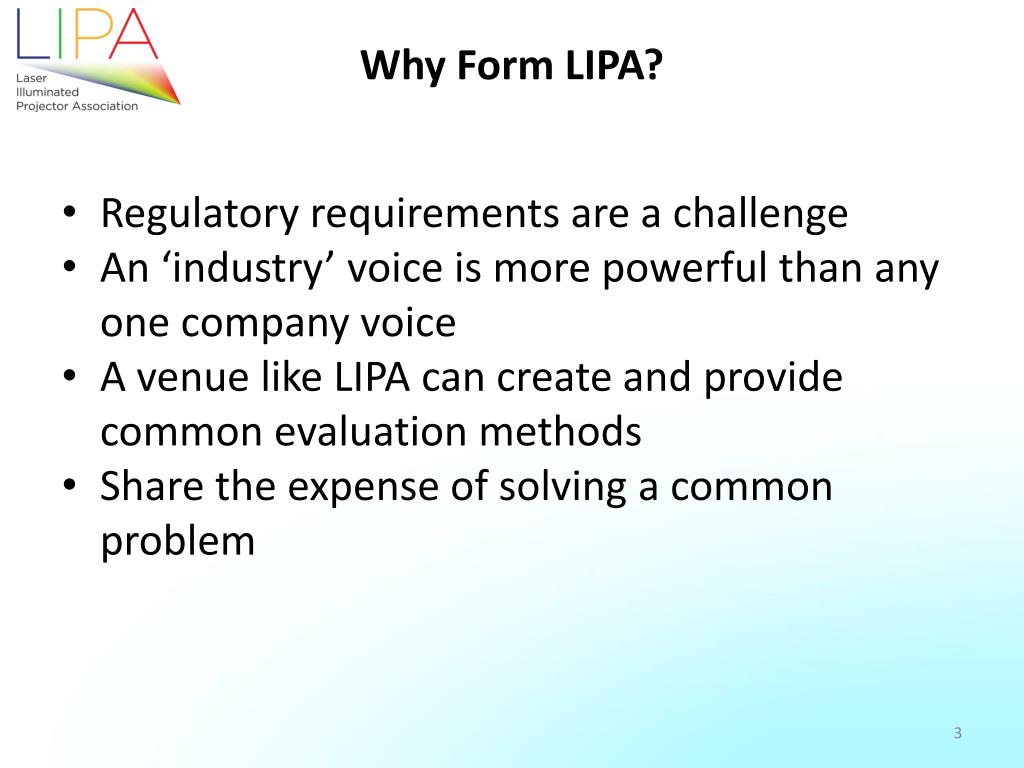 LIPA
Laser
Illuminated
Projector Association

Why Form LIPA?

• Regulatory requirements are a challenge
• An ‘industry’ voice is more powerful than any one company voice
• A venue like LIPA can create and provide common evaluation methods
• Share the expense of solving a common problem

3